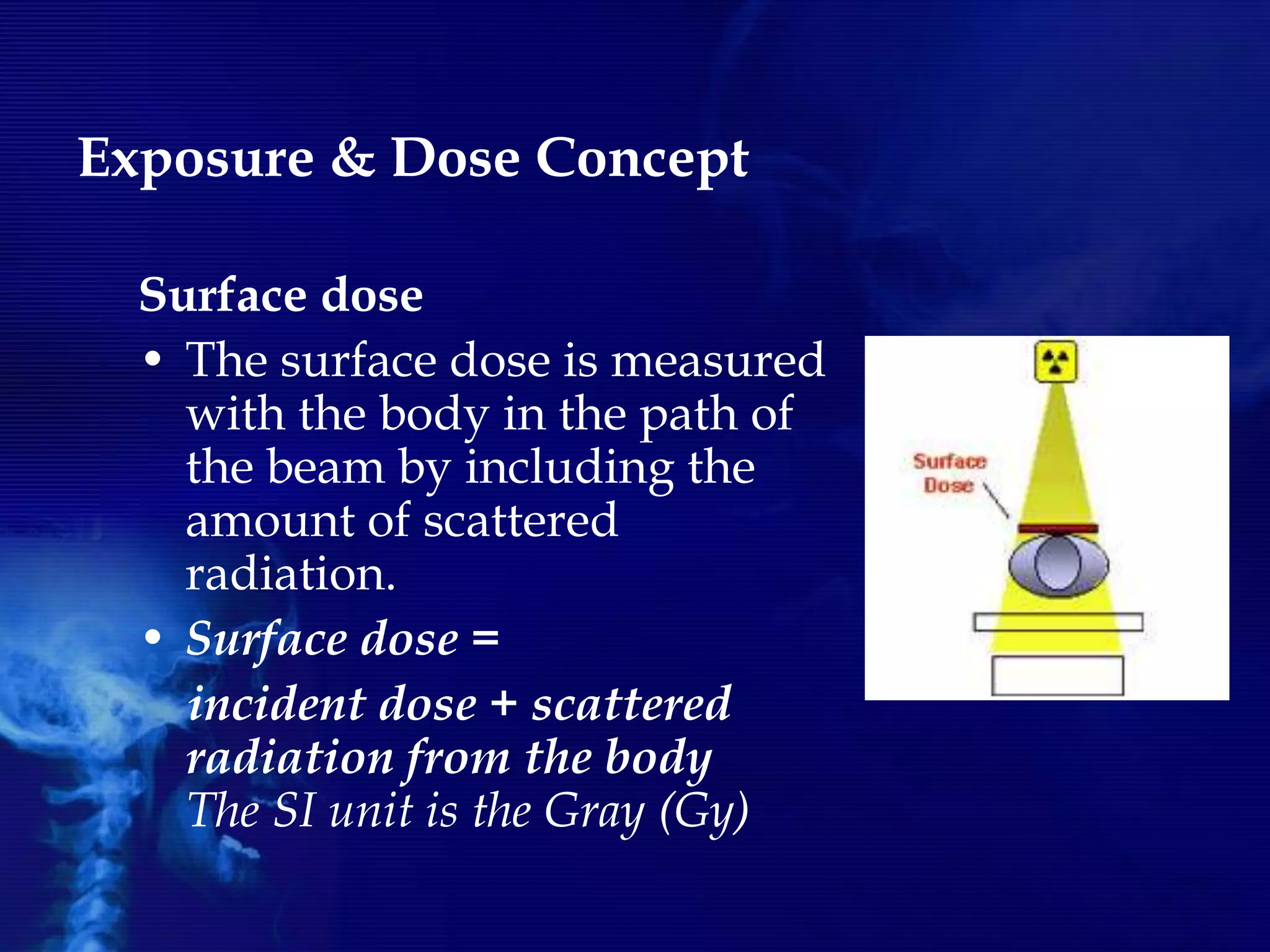 Exposure & Dose Concept

Surface dose

• The surface dose is measured with the body in the path of the beam by including the amount of scattered radiation.

• Surface dose =

incident dose + scattered radiation from the body

The SI unit is the Gray (Gy)

Surface Dose